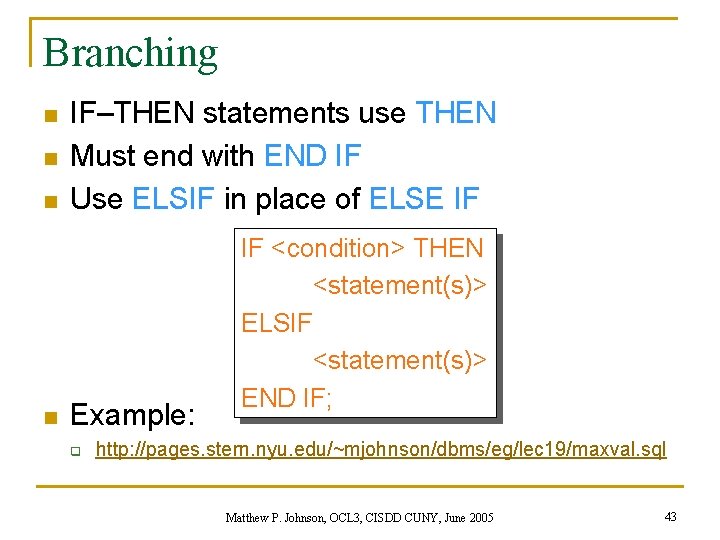 Branching

IF–THEN statements use THEN

Must end with END IF

Use ELSIF in place of ELSE IF

IF <condition> THEN
<statement(s)>
ELSIF
<statement(s)>
END IF;

Example:

http://pages.stern.nyu.edu/~mjohnson/dbms/eg/lec19/maxval.sql

Matthew P. Johnson, OCL3, CISDD CUNY, June 2005

43